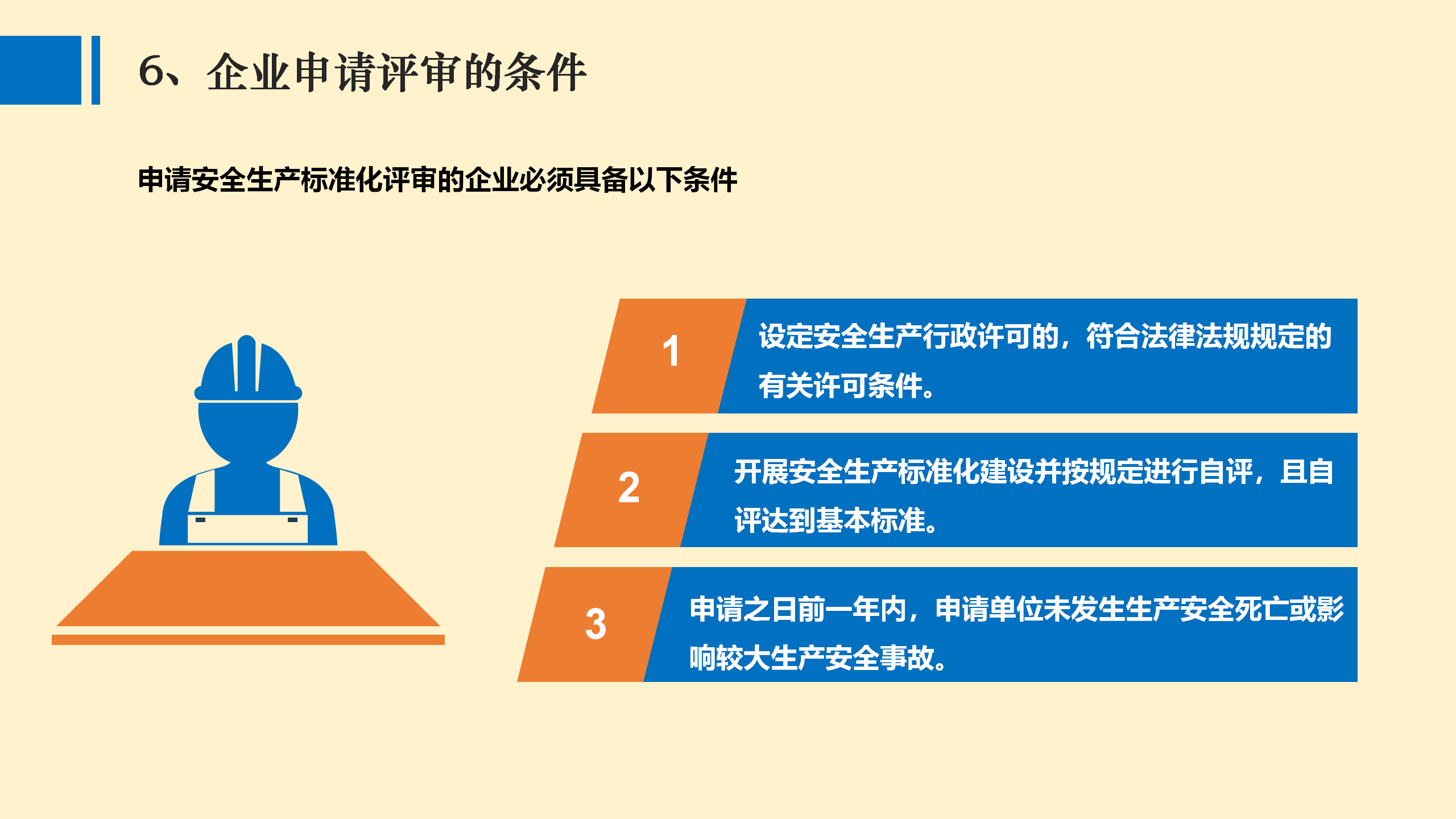 6、企业申请评审的条件

申请安全生产标准化评审的企业必须具备以下条件

1

设定安全生产行政许可的，符合法律法规规定的有关许可条件。

2

开展安全生产标准化建设并按规定进行自评，且自评达到基本标准。

3

申请之日前一年内，申请单位未发生生产安全死亡或影响较大生产安全事故。